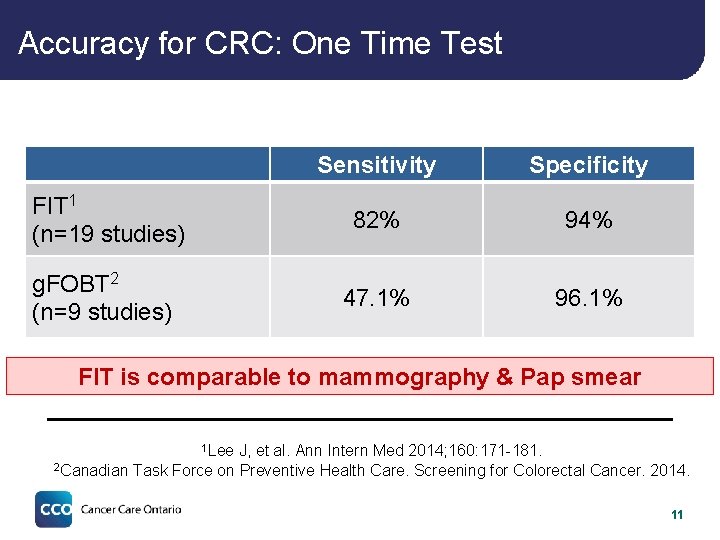 Accuracy for CRC: One Time Test

| | Sensitivity | Specificity |
|---|---|---|
| FIT$^1$ (n=19 studies) | 82% | 94% |
| gFOBT$^2$ (n=9 studies) | 47.1% | 96.1% |

FIT is comparable to mammography & Pap smear

$^1$Lee J, et al. Ann Intern Med 2014;160:171-181.
$^2$Canadian Task Force on Preventive Health Care. Screening for Colorectal Cancer. 2014.

CCO Cancer Care Ontario

11